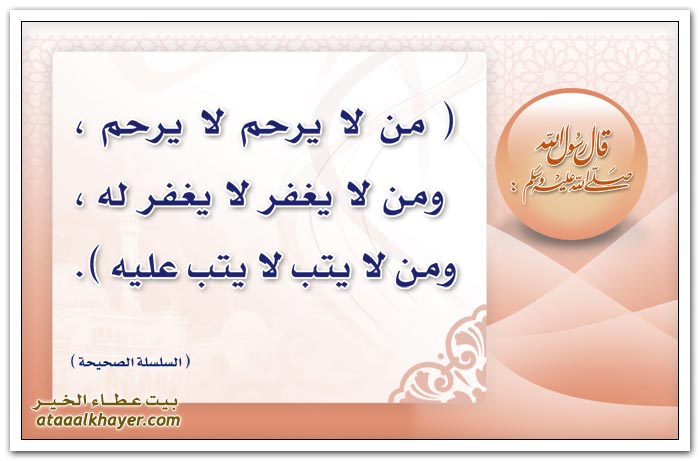 قال رسول الله صلى الله عليه وسلم :

( من لا يرحم لا يرحم ، ومن لا يغفر لا يغفر له ، ومن لا يتب لا يتب عليه ).

( السلسلة الصحيحة )

بيت عطاء الخير
ataaalkhayer.com